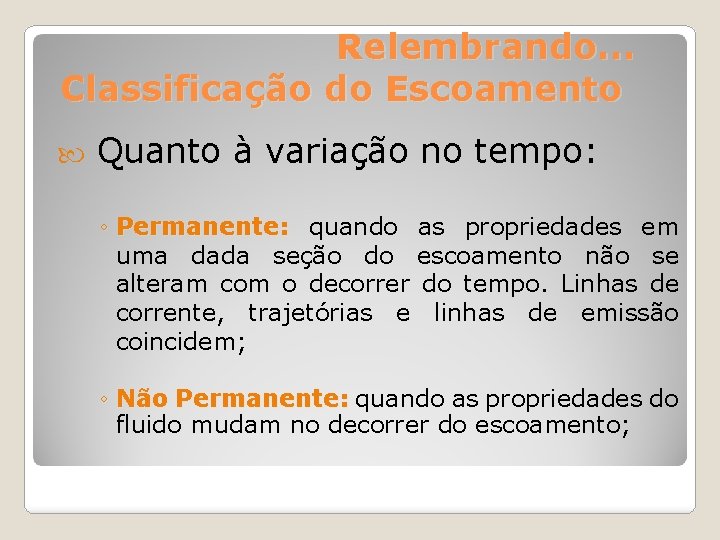 Relembrando... Classificação do Escoamento

Quanto à variação no tempo:

◦ Permanente: quando as propriedades em uma dada seção do escoamento não se alteram com o decorrer do tempo. Linhas de corrente, trajetórias e linhas de emissão coincidem;

◦ Não Permanente: quando as propriedades do fluido mudam no decorrer do escoamento;